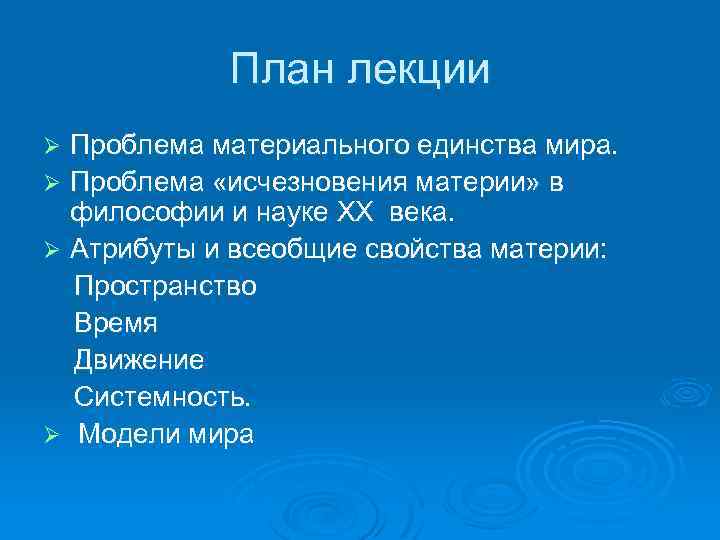 План лекции

➢ Проблема материального единства мира.
➢ Проблема «исчезновения материи» в философии и науке XX века.
➢ Атрибуты и всеобщие свойства материи:
Пространство
Время
Движение
Системность.
➢ Модели мира